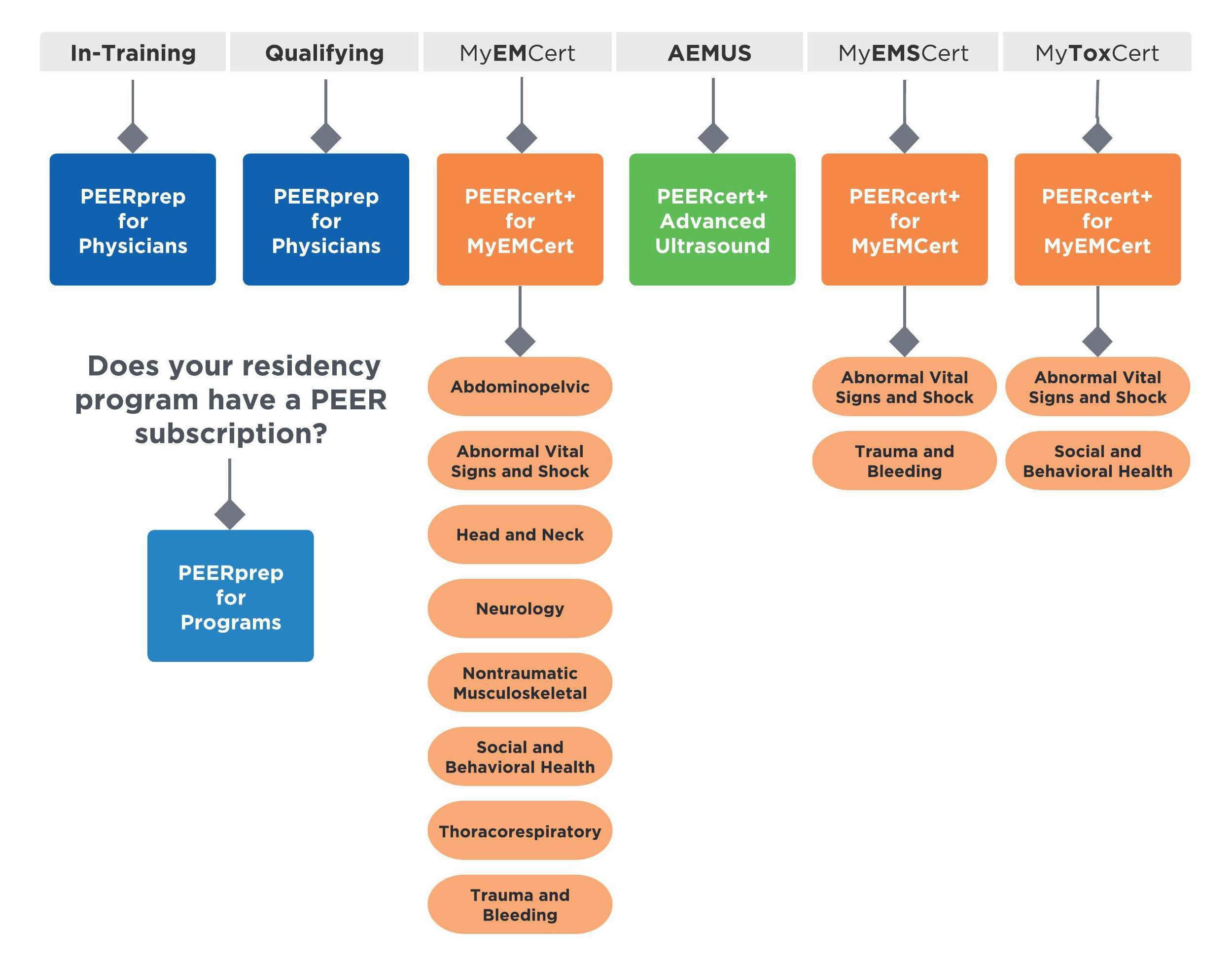 In-Training

PEERprep for Physicians

Does your residency program have a PEER subscription?

PEERprep for Programs

Qualifying

PEERprep for Physicians

MyEMCert

PEERcert+ for MyEMCert

Abdominopelvic

Abnormal Vital Signs and Shock

Head and Neck

Neurology

Nontraumatic Musculoskeletal

Social and Behavioral Health

Thoracorespiratory

Trauma and Bleeding

AEMUS

PEERcert+ Advanced Ultrasound

MyEMSCert

PEERcert+ for MyEMCert

Abnormal Vital Signs and Shock

Trauma and Bleeding

MyToxCert

PEERcert+ for MyEMCert

Abnormal Vital Signs and Shock

Social and Behavioral Health